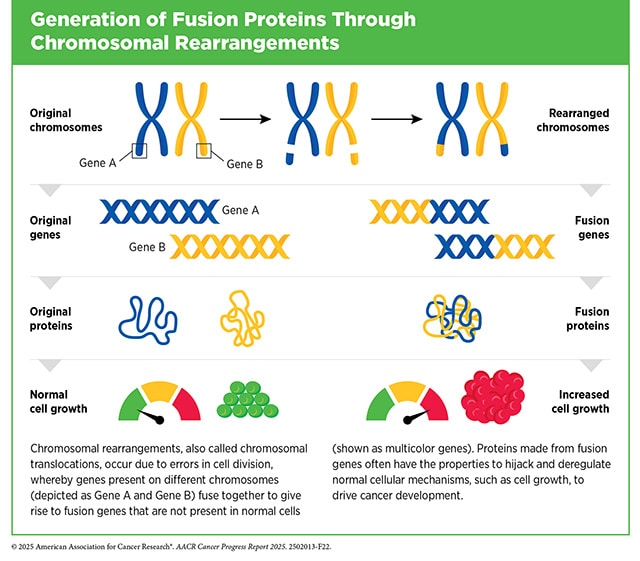 Generation of Fusion Proteins Through Chromosomal Rearrangements

Original chromosomes

Gene A

Gene B

Rearranged chromosomes

Original genes

Gene A

Gene B

Fusion genes

Original proteins

Fusion proteins

Normal cell growth

Increased cell growth

Chromosomal rearrangements, also called chromosomal translocations, occur due to errors in cell division, whereby genes present on different chromosomes (depicted as Gene A and Gene B) fuse together to give rise to fusion genes that are not present in normal cells (shown as multicolor genes). Proteins made from fusion genes often have the properties to hijack and deregulate normal cellular mechanisms, such as cell growth, to drive cancer development.

© 2025 American Association for Cancer Research®. AACR Cancer Progress Report 2025. 2502013-F22.